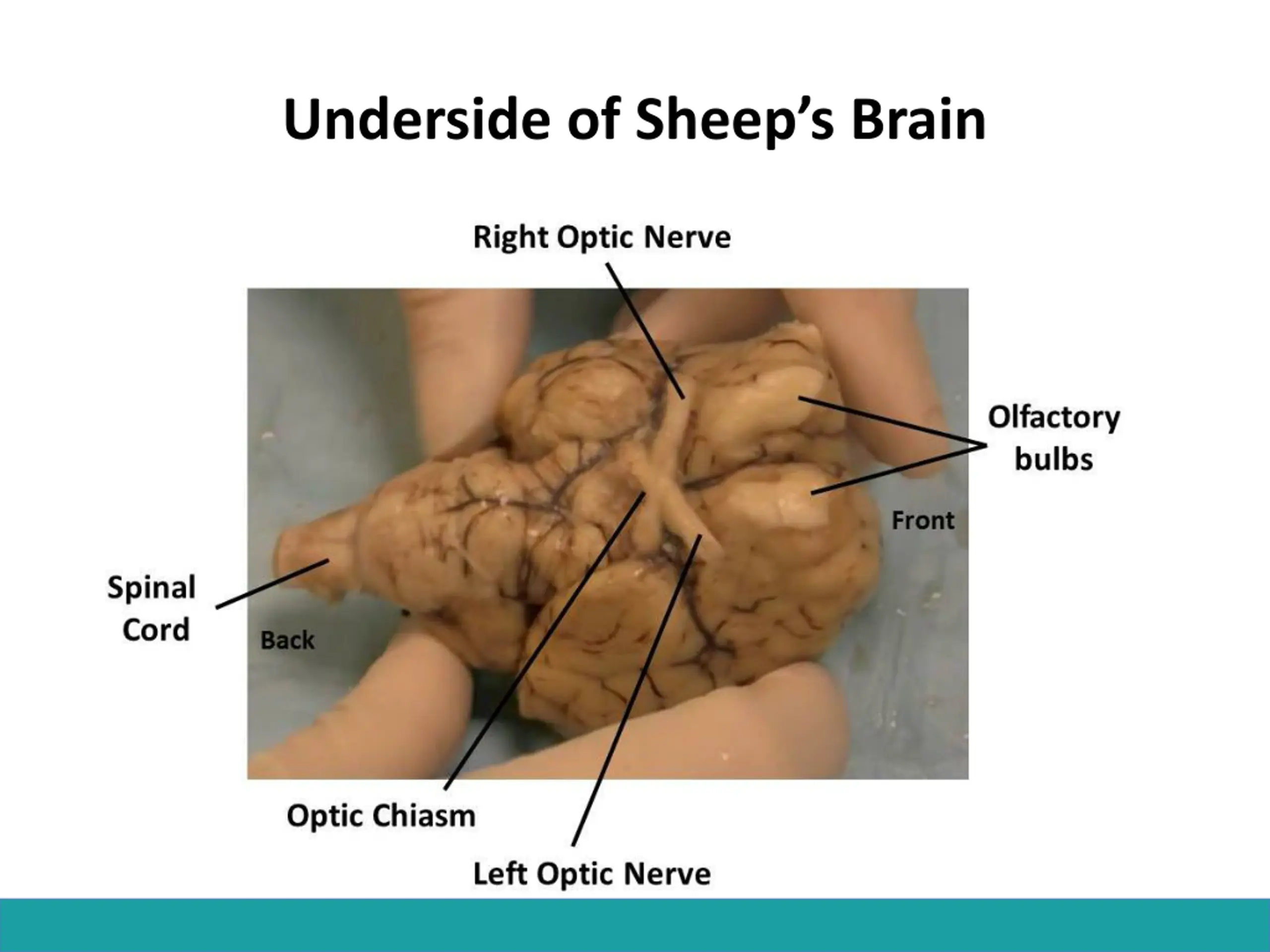 Underside of Sheep's Brain

Right Optic Nerve

Olfactory bulbs

Front

Spinal Cord

Back

Optic Chiasm

Left Optic Nerve